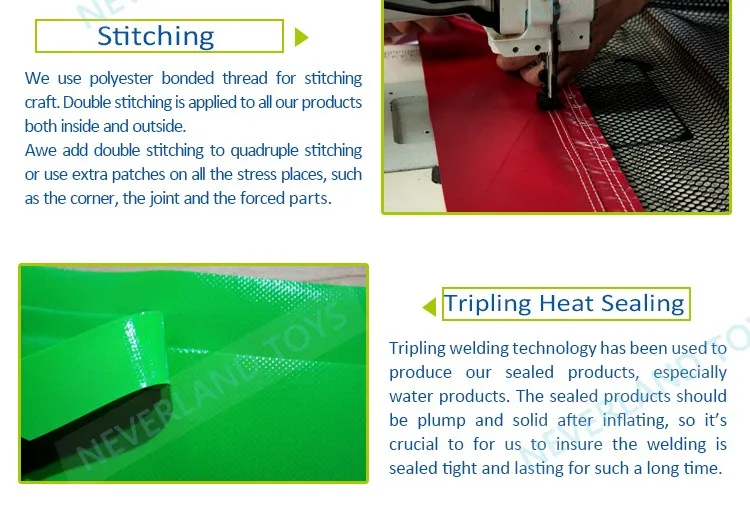 Stitching

We use polyester bonded thread for stitching craft. Double stitching is applied to all our products both inside and outside.
Awe add double stitching to quadruple stitching or use extra patches on all the stress places, such as the corner, the joint and the forced parts.

NEVERLAND TOYS

Tripling Heat Sealing

Tripling welding technology has been used to produce our sealed products, especially water products. The sealed products should be plump and solid after inflating, so it's crucial to for us to insure the welding is sealed tight and lasting for such a long time.

NEVERLAND TOYS